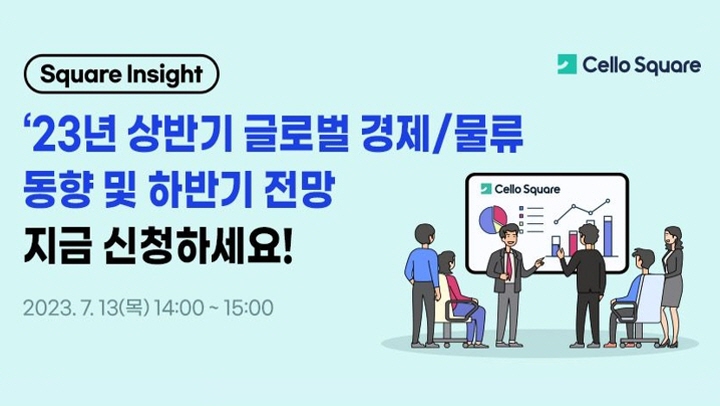 Square Insight

Cello Square

‘23년 상반기 글로벌 경제/물류 동향 및 하반기 전망

지금 신청하세요!

2023. 7. 13(목) 14:00 ~ 15:00

Cello Square